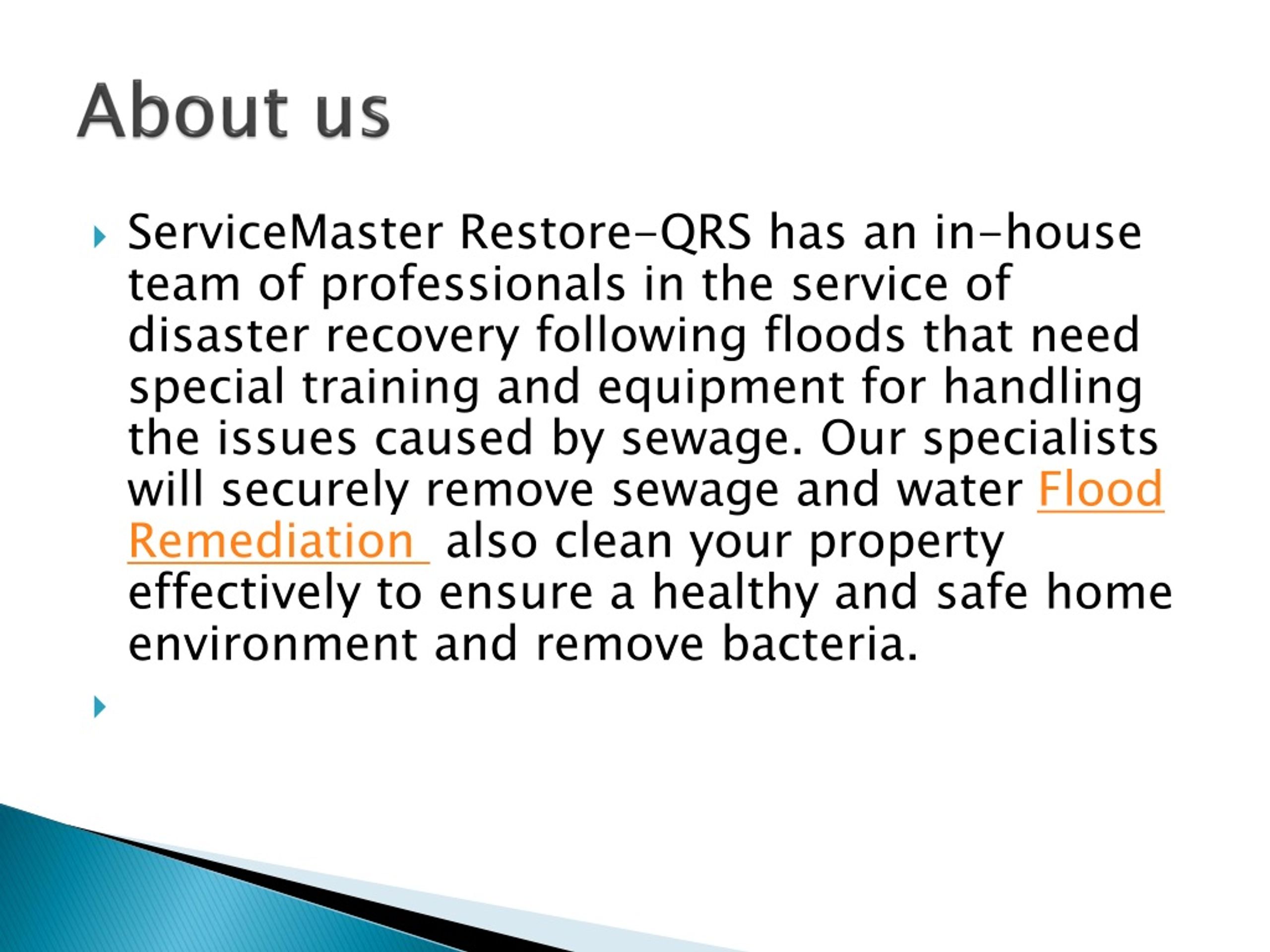 About us

ServiceMaster Restore-QRS has an in-house team of professionals in the service of disaster recovery following floods that need special training and equipment for handling the issues caused by sewage. Our specialists will securely remove sewage and water Flood Remediation also clean your property effectively to ensure a healthy and safe home environment and remove bacteria.